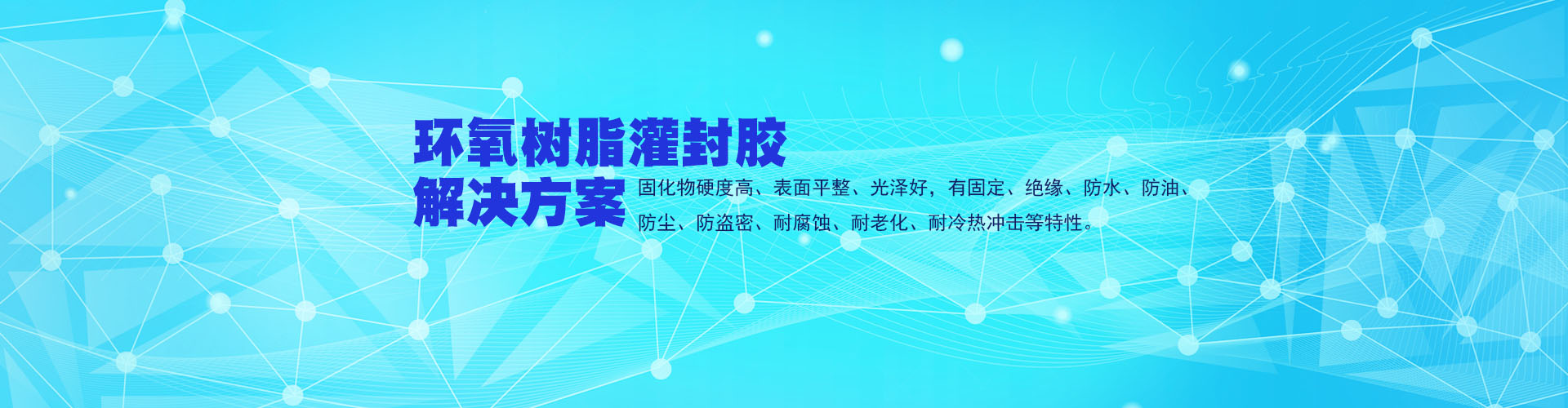 环氧树脂灌封胶
解决方案

固化物硬度高、表面平整、光泽好，有固定、绝缘、防水、防油、防尘、防盗密、耐腐蚀、耐老化、耐冷热冲击等特性。